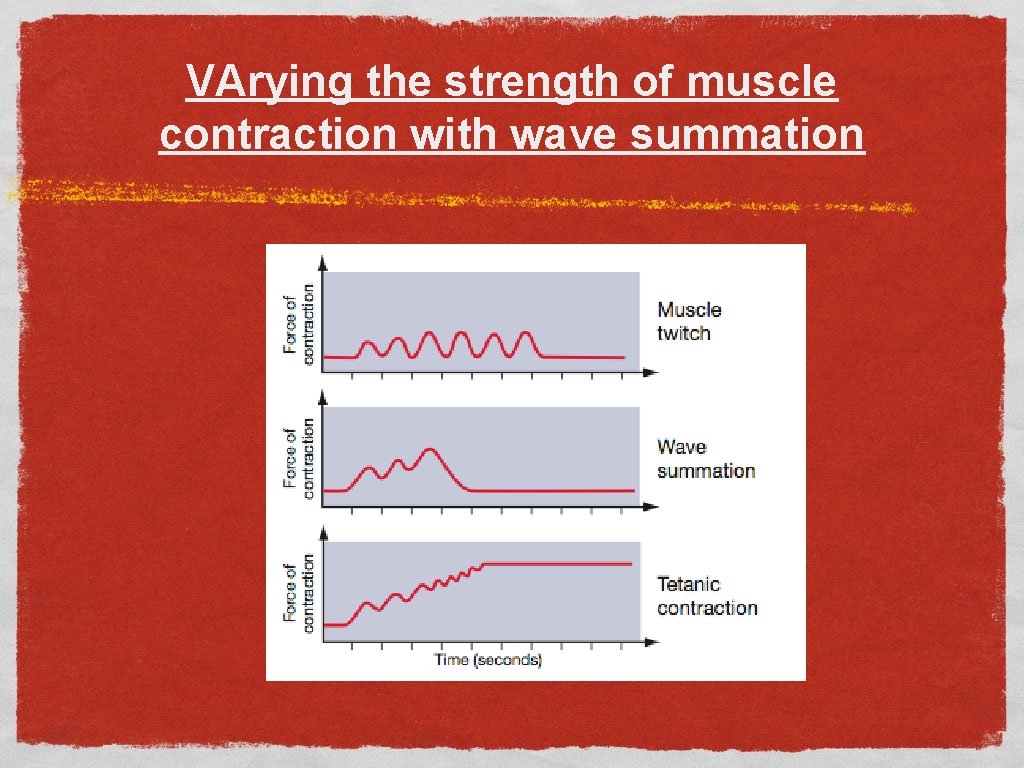 VArying the strength of muscle contraction with wave summation

Force of contraction

Muscle twitch

Force of contraction

Wave summation

Force of contraction

Tetanic contraction

Time (seconds)